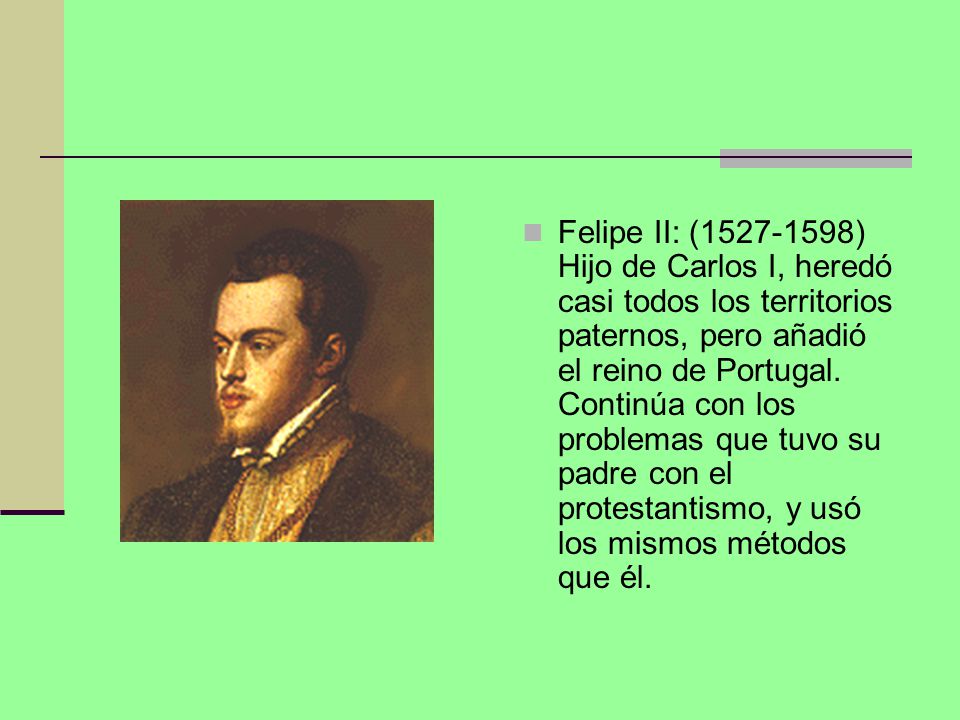 Felipe II: (1527-1598) Hijo de Carlos I, heredó casi todos los territorios paternos, pero añadió el reino de Portugal. Continúa con los problemas que tuvo su padre con el protestantismo, y usó los mismos métodos que él.